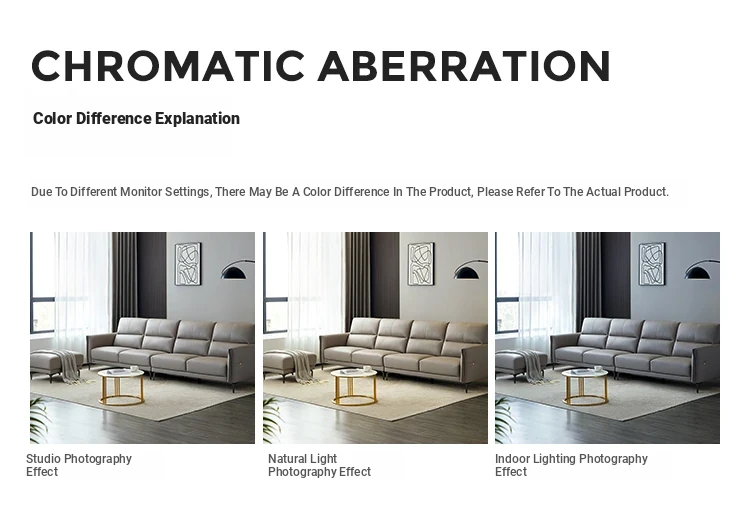 CHROMATIC ABERRATION

Color Difference Explanation

Due To Different Monitor Settings, There May Be A Color Difference In The Product, Please Refer To The Actual Product.

Studio Photography Effect

Natural Light Photography Effect

Indoor Lighting Photography Effect